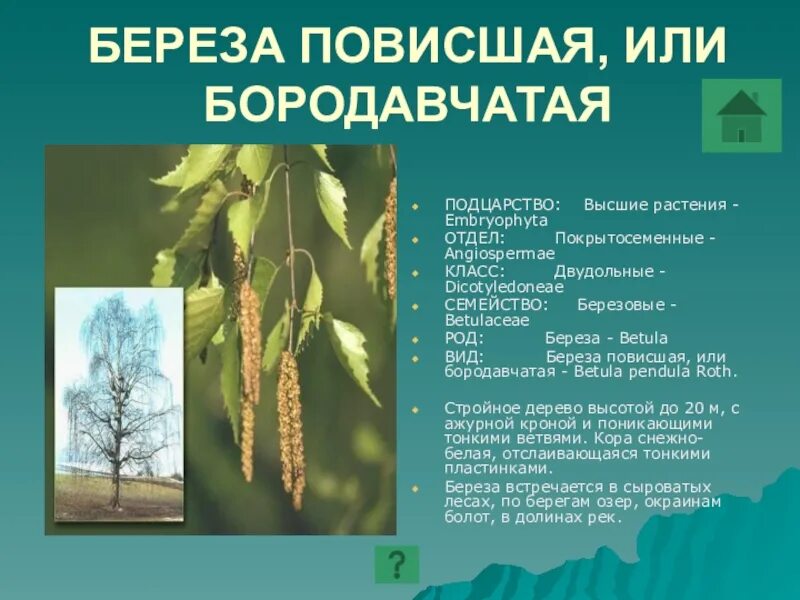 БЕРЕЗА ПОВИСШАЯ, ИЛИ БОРОДАВЧАТАЯ

ПОДЦАРСТВО: Высшие растения - Embryophyta
ОТДЕЛ: Покрытосеменные - Angiospermae
КЛАСС: Двудольные - Dicotyledoneae
СЕМЕЙСТВО: Березовые - Betulaceae
РОД: Береза - Betula
ВИД: Береза повисшая, или бородавчатая - Betula pendula Roth.

Стройное дерево высотой до 20 м, с ажурной кроной и поникающими тонкими ветвями. Кора снежно-белая, отслаивающаяся тонкими пластинками.
Береза встречается в сыроватых лесах, по берегам озер, окраинам болот, в долинах рек.

?